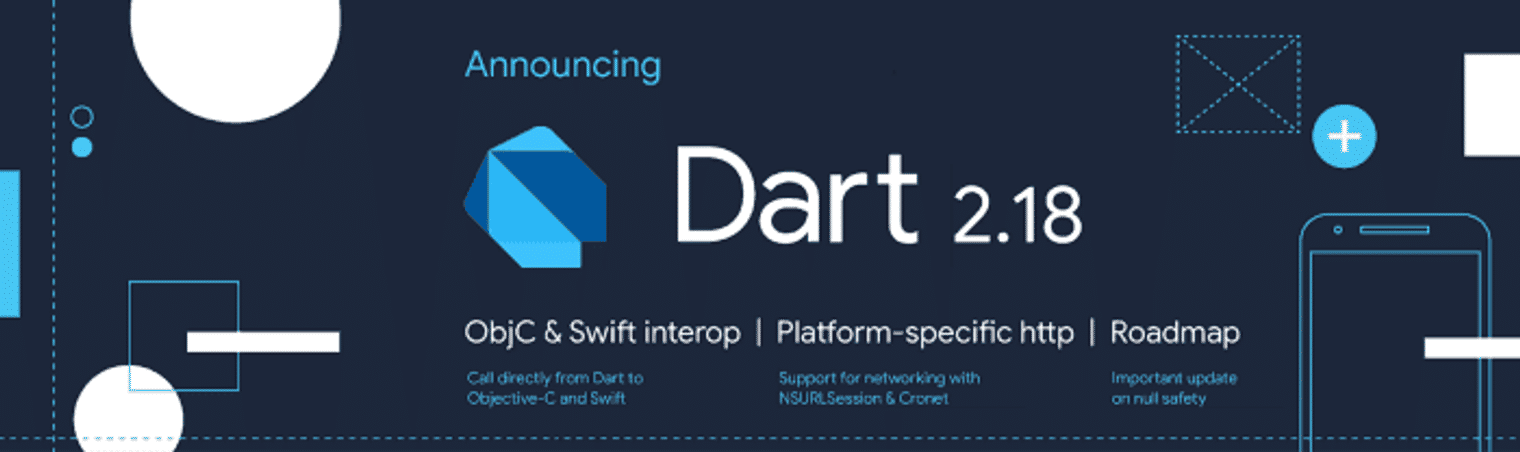 Announcing

Dart 2.18

ObjC & Swift interop | Platform-specific http | Roadmap

Call directly from Dart to Objective-C and Swift

Support for networking with NSURLSession & Cronet

Important update on null safety